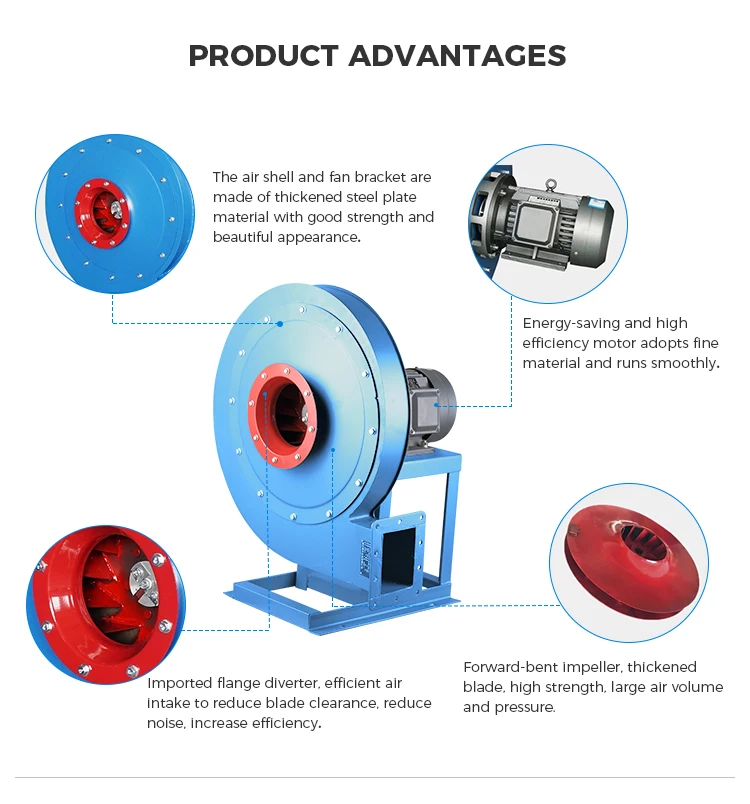 PRODUCT ADVANTAGES

The air shell and fan bracket are made of thickened steel plate material with good strength and beautiful appearance.

Energy-saving and high efficiency motor adopts fine material and runs smoothly.

Imported flange diverter, efficient air intake to reduce blade clearance, reduce noise, increase efficiency.

Forward-bent impeller, thickened blade, high strength, large air volume and pressure.